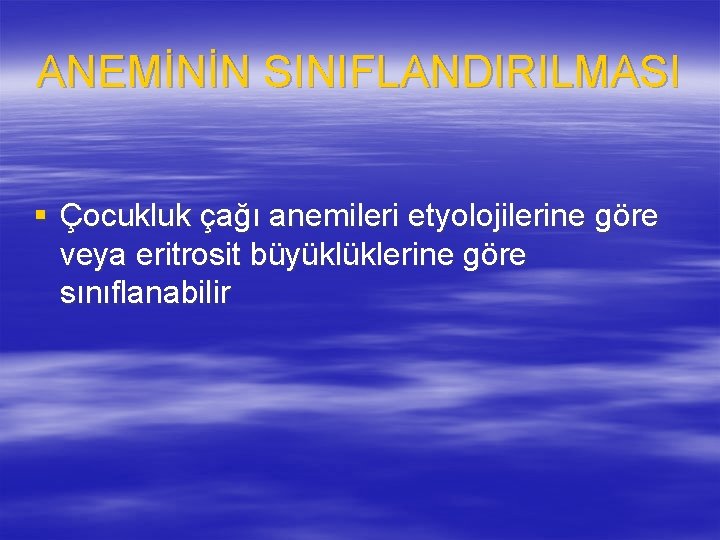 ANEMİNİN SINIFLANDIRILMASI

▪ Çocukluk çağı anemileri etyolojilerine göre veya eritrosit büyüklüklerine göre sınıflanabilir